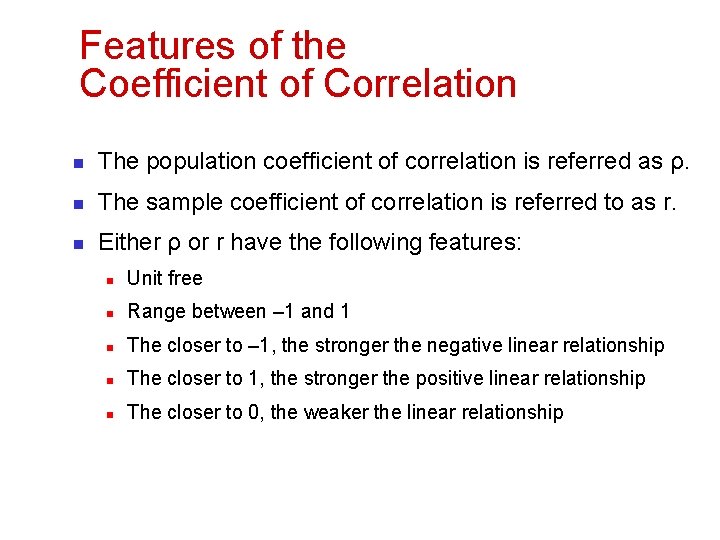 Features of the Coefficient of Correlation

- The population coefficient of correlation is referred as ρ.
- The sample coefficient of correlation is referred to as r.
- Either ρ or r have the following features:
  - Unit free
  - Range between –1 and 1
  - The closer to –1, the stronger the negative linear relationship
  - The closer to 1, the stronger the positive linear relationship
  - The closer to 0, the weaker the linear relationship